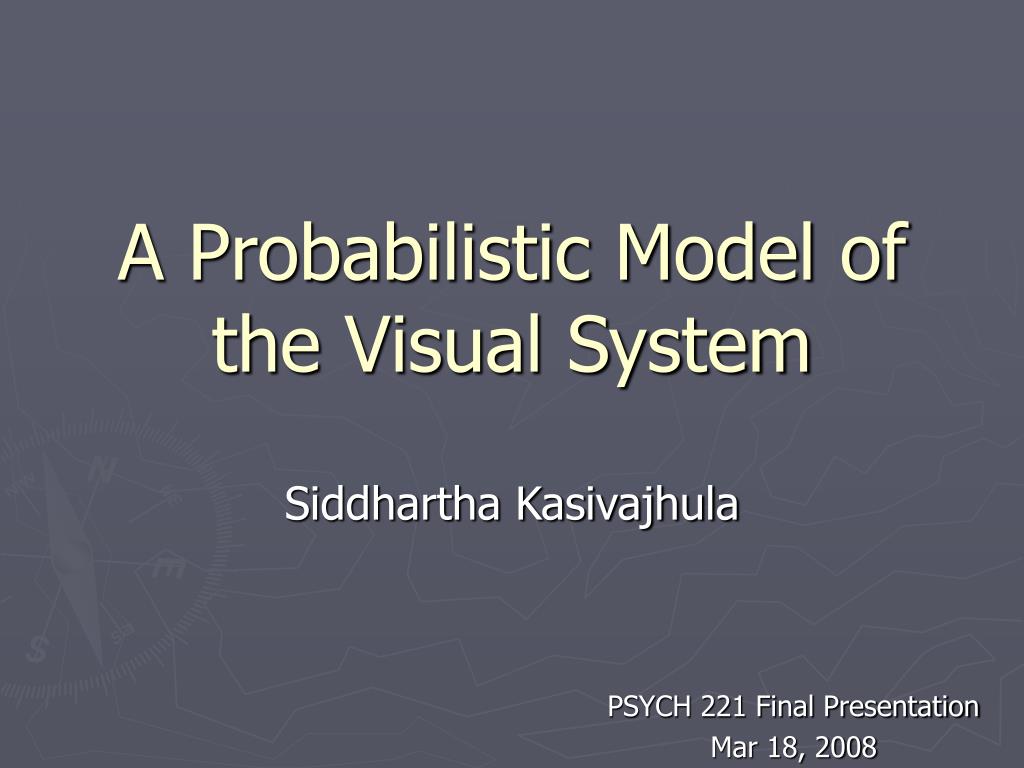 A Probabilistic Model of the Visual System

Siddhartha Kasivajhula

PSYCH 221 Final Presentation
Mar 18, 2008